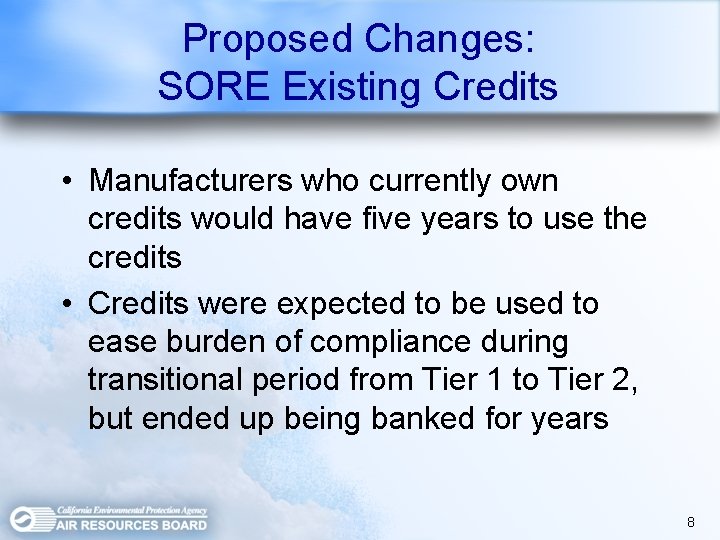 Proposed Changes:
SORE Existing Credits

• Manufacturers who currently own credits would have five years to use the credits
• Credits were expected to be used to ease burden of compliance during transitional period from Tier 1 to Tier 2, but ended up being banked for years

California Environmental Protection Agency
AIR RESOURCES BOARD

8